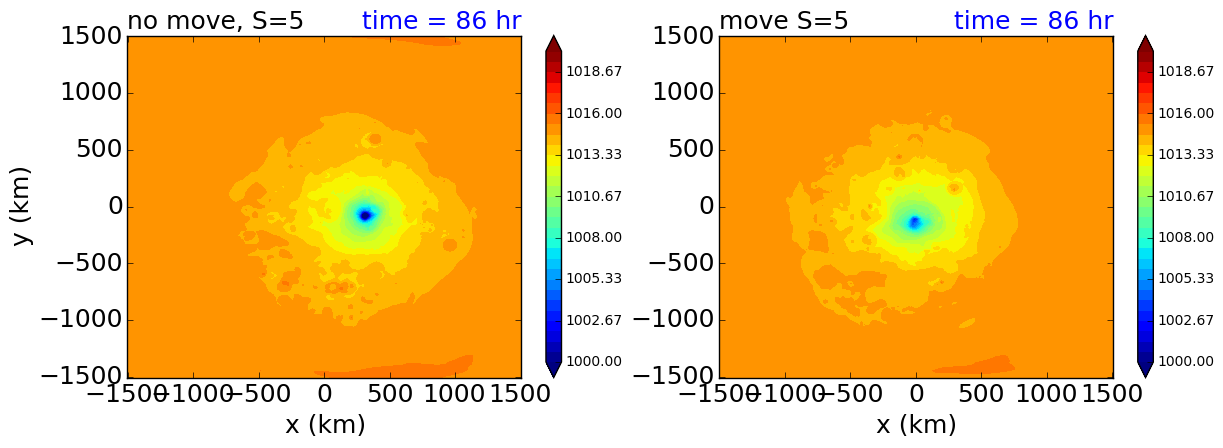 no move, S=5 time = 86 hr

1500
1000
500
0
−500
−1000
−1500

y (km)

−1500 −1000 −500 0 500 1000 1500

x (km)

1018.67
1016.00
1013.33
1010.67
1008.00
1005.33
1002.67
1000.00

move S=5 time = 86 hr

1500
1000
500
0
−500
−1000
−1500

−1500 −1000 −500 0 500 1000 1500

x (km)

1018.67
1016.00
1013.33
1010.67
1008.00
1005.33
1002.67
1000.00